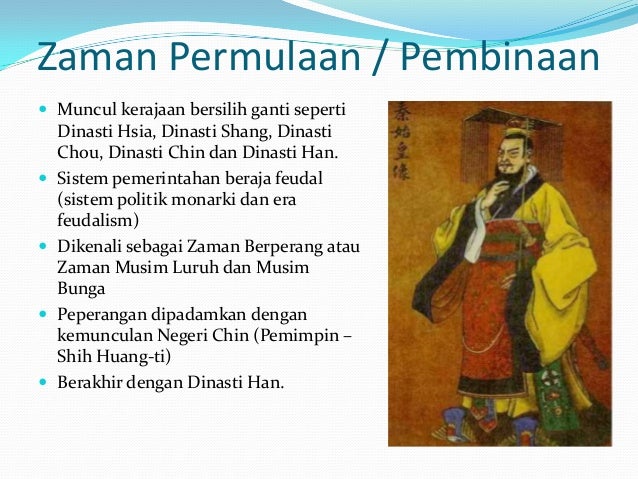 Zaman Permulaan / Pembinaan

- Muncul kerajaan bersilih ganti seperti Dinasti Hsia, Dinasti Shang, Dinasti Chou, Dinasti Chin dan Dinasti Han.
- Sistem pemerintahan beraja feudal (sistem politik monarki dan era feudalism)
- Dikenali sebagai Zaman Berperang atau Zaman Musim Luruh dan Musim Bunga
- Peperangan dipadamkan dengan kemunculan Negeri Chin (Pemimpin – Shih Huang-ti)
- Berakhir dengan Dinasti Han.

秦始皇像